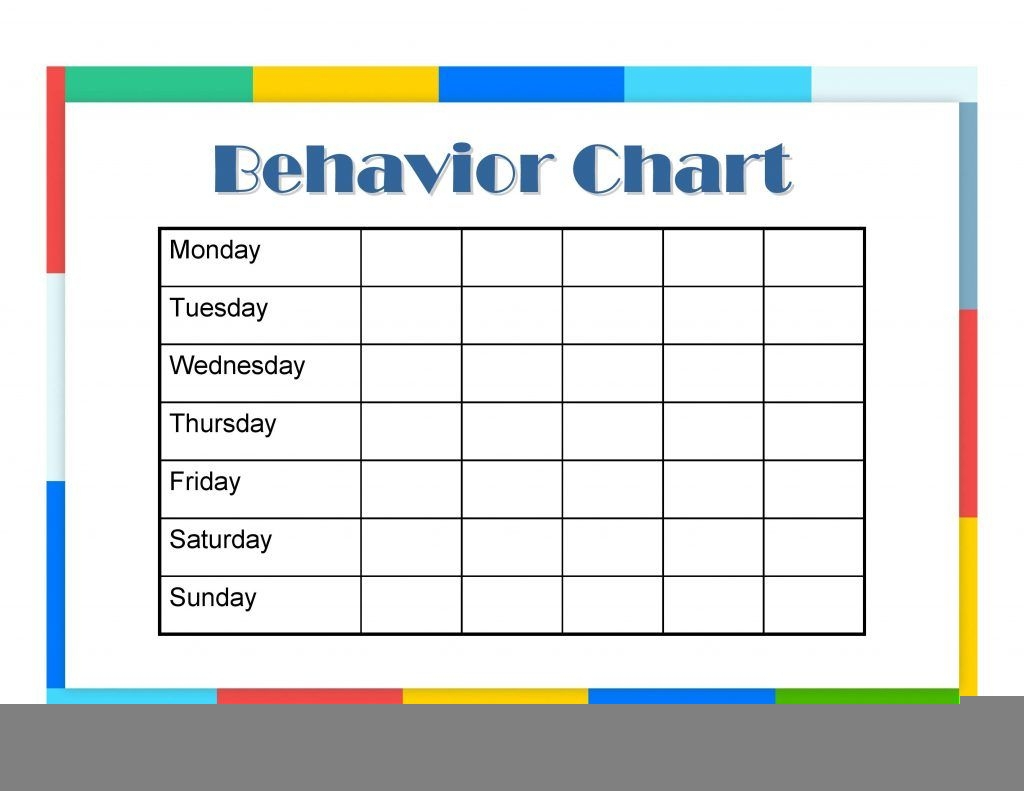 Behavior Chart

| Monday | | | | | |
|---|---|---|---|---|---|
| Tuesday | | | | | |
| Wednesday | | | | | |
| Thursday | | | | | |
| Friday | | | | | |
| Saturday | | | | | |
| Sunday | | | | | |